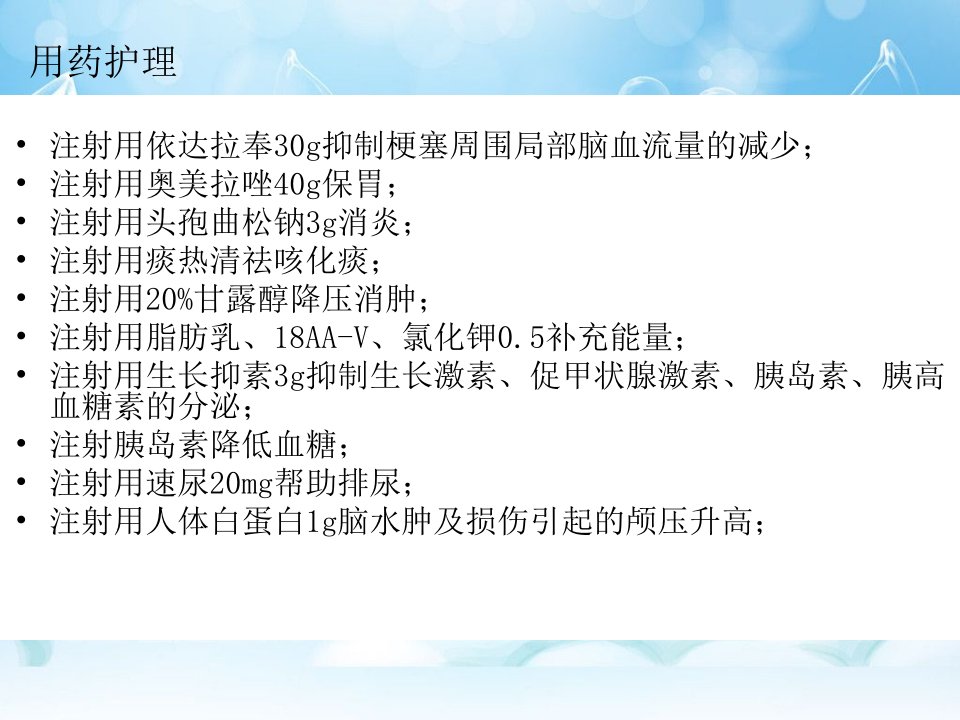 用药护理

• 注射用依达拉奉30g抑制梗塞周围局部脑血流量的减少；
• 注射用奥美拉唑40g保胃；
• 注射用头孢曲松钠3g消炎；
• 注射用痰热清祛咳化痰；
• 注射用20%甘露醇降压消肿；
• 注射用脂肪乳、18AA-V、氯化钾0.5补充能量；
• 注射用生长抑素3g抑制生长激素、促甲状腺激素、胰岛素、胰高血糖素的分泌；
• 注射胰岛素降低血糖；
• 注射用速尿20mg帮助排尿；
• 注射用人体白蛋白1g脑水肿及损伤引起的颅压升高；